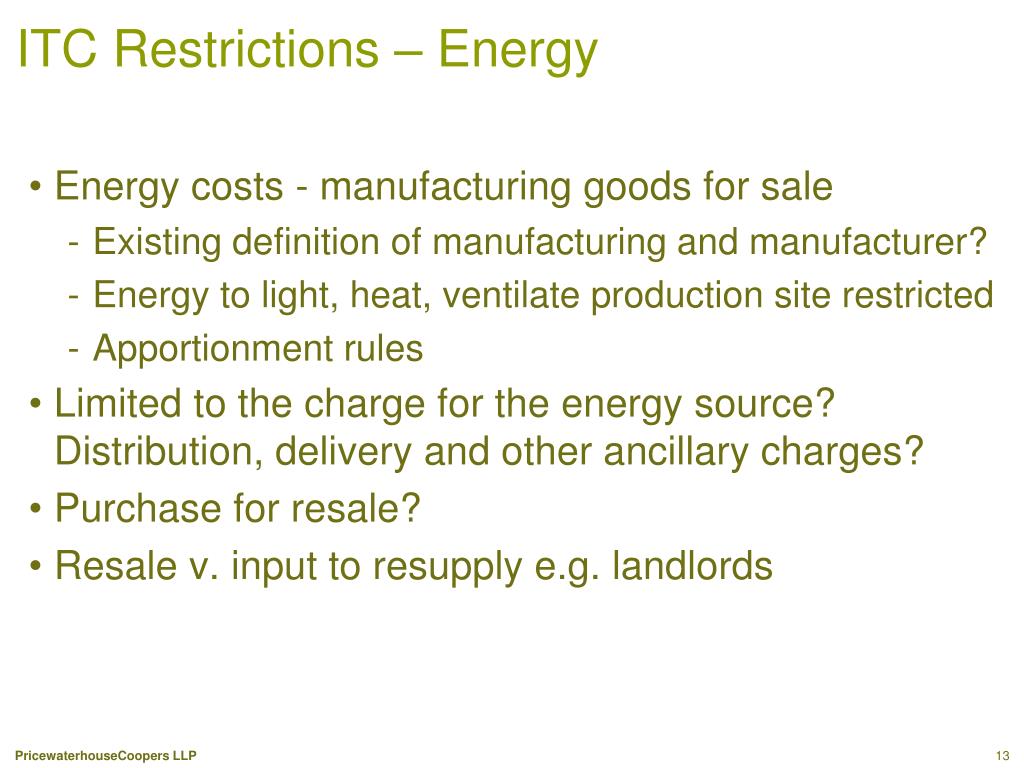 ITC Restrictions – Energy

• Energy costs - manufacturing goods for sale
- Existing definition of manufacturing and manufacturer?
- Energy to light, heat, ventilate production site restricted
- Apportionment rules
• Limited to the charge for the energy source? Distribution, delivery and other ancillary charges?
• Purchase for resale?
• Resale v. input to resupply e.g. landlords

PricewaterhouseCoopers LLP

13